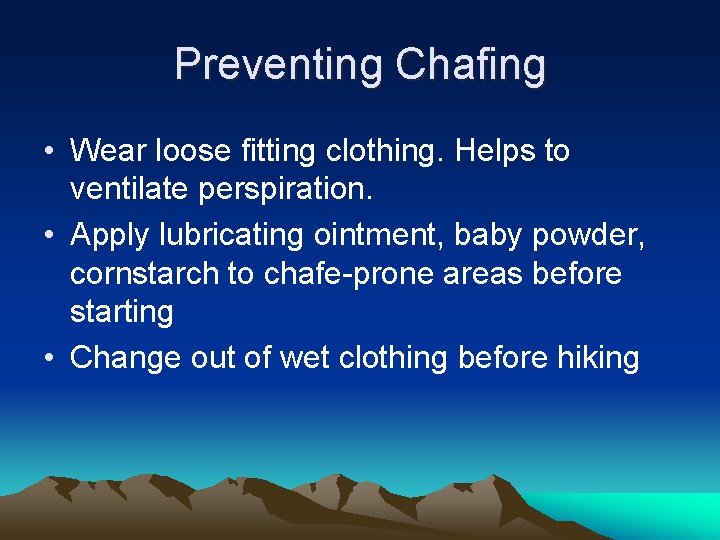 Preventing Chafing

• Wear loose fitting clothing. Helps to ventilate perspiration.
• Apply lubricating ointment, baby powder, cornstarch to chafe-prone areas before starting
• Change out of wet clothing before hiking